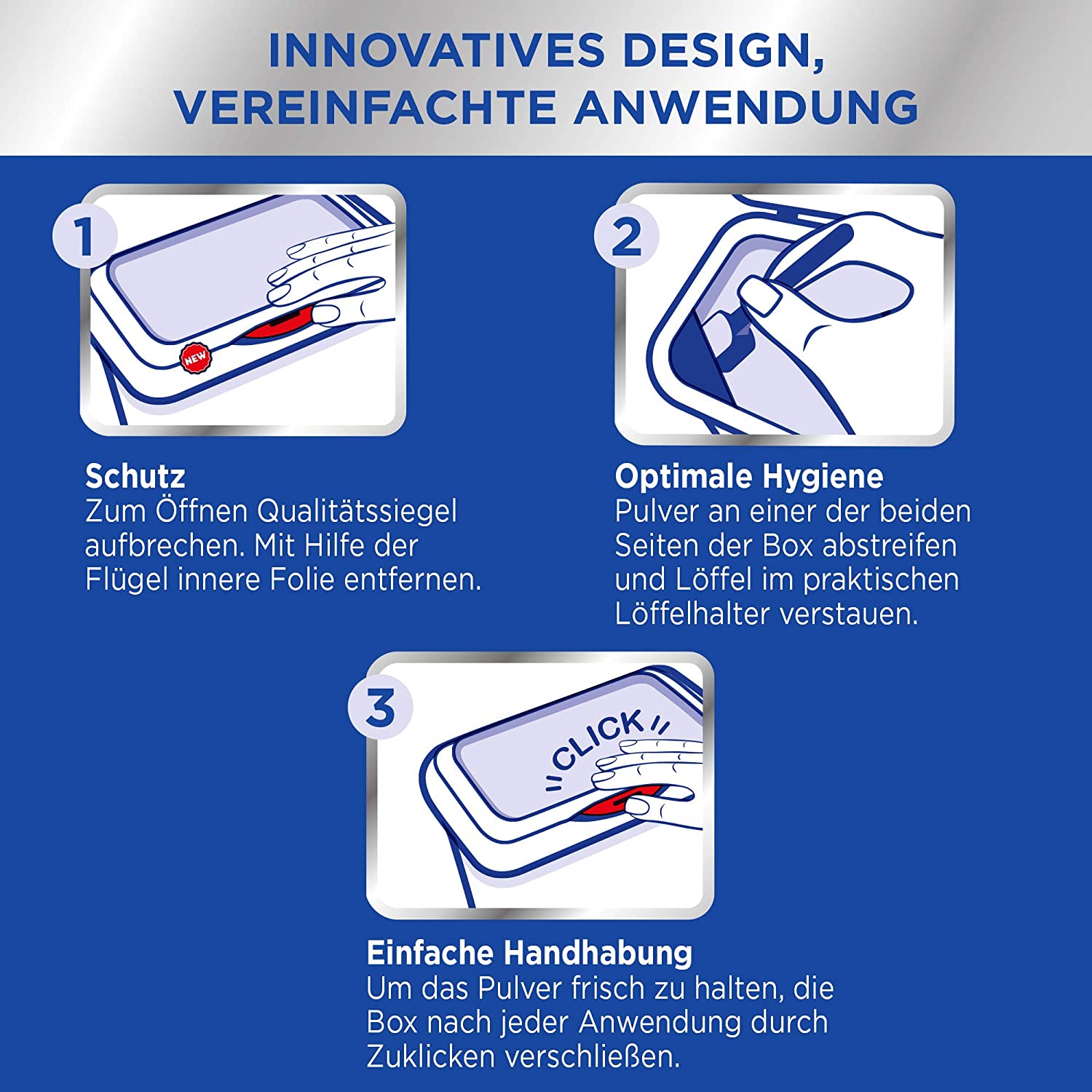 INNOVATIVES DESIGN, VEREINFACHTE ANWENDUNG

1

NEW

Schutz
Zum Öffnen Qualitätssiegel aufbrechen. Mit Hilfe der Flügel innere Folie entfernen.

2

Optimale Hygiene
Pulver an einer der beiden Seiten der Box abstreifen und Löffel im praktischen Löffelhalter verstauen.

3

CLICK

Einfache Handhabung
Um das Pulver frisch zu halten, die Box nach jeder Anwendung durch Zuklicken verschließen.